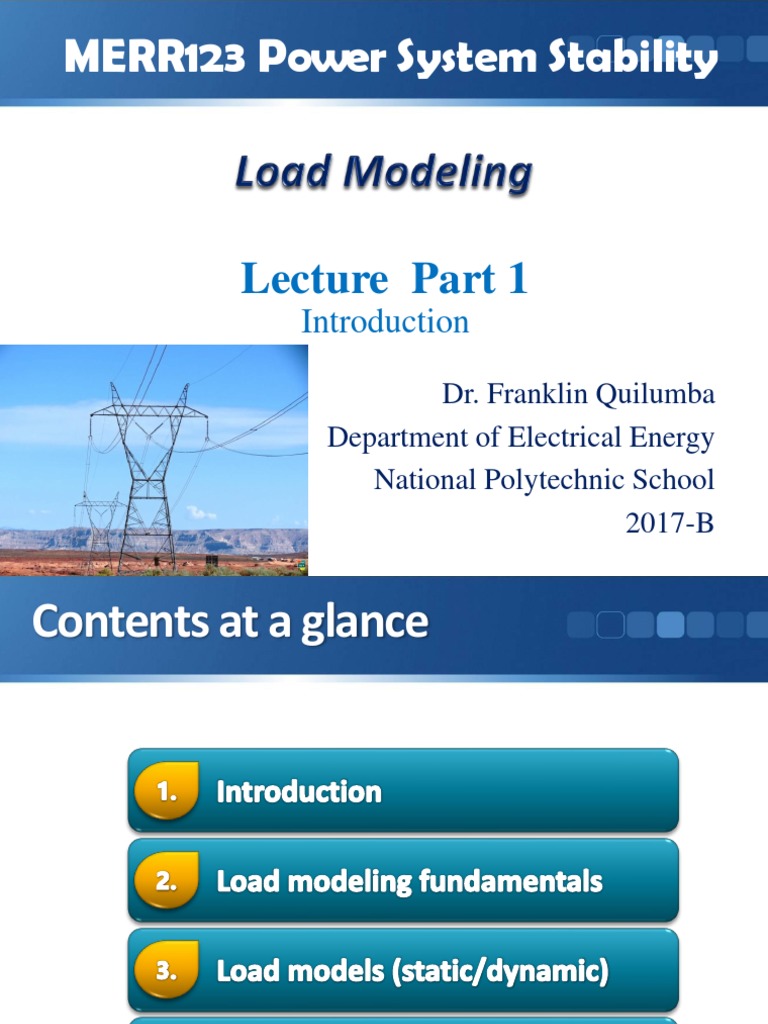 MERR123 Power System Stability

Load Modeling

Lecture Part 1

Introduction

Dr. Franklin Quilumba
Department of Electrical Energy
National Polytechnic School
2017-B

Contents at a glance

1. Introduction

2. Load modeling fundamentals

3. Load models (static/dynamic)